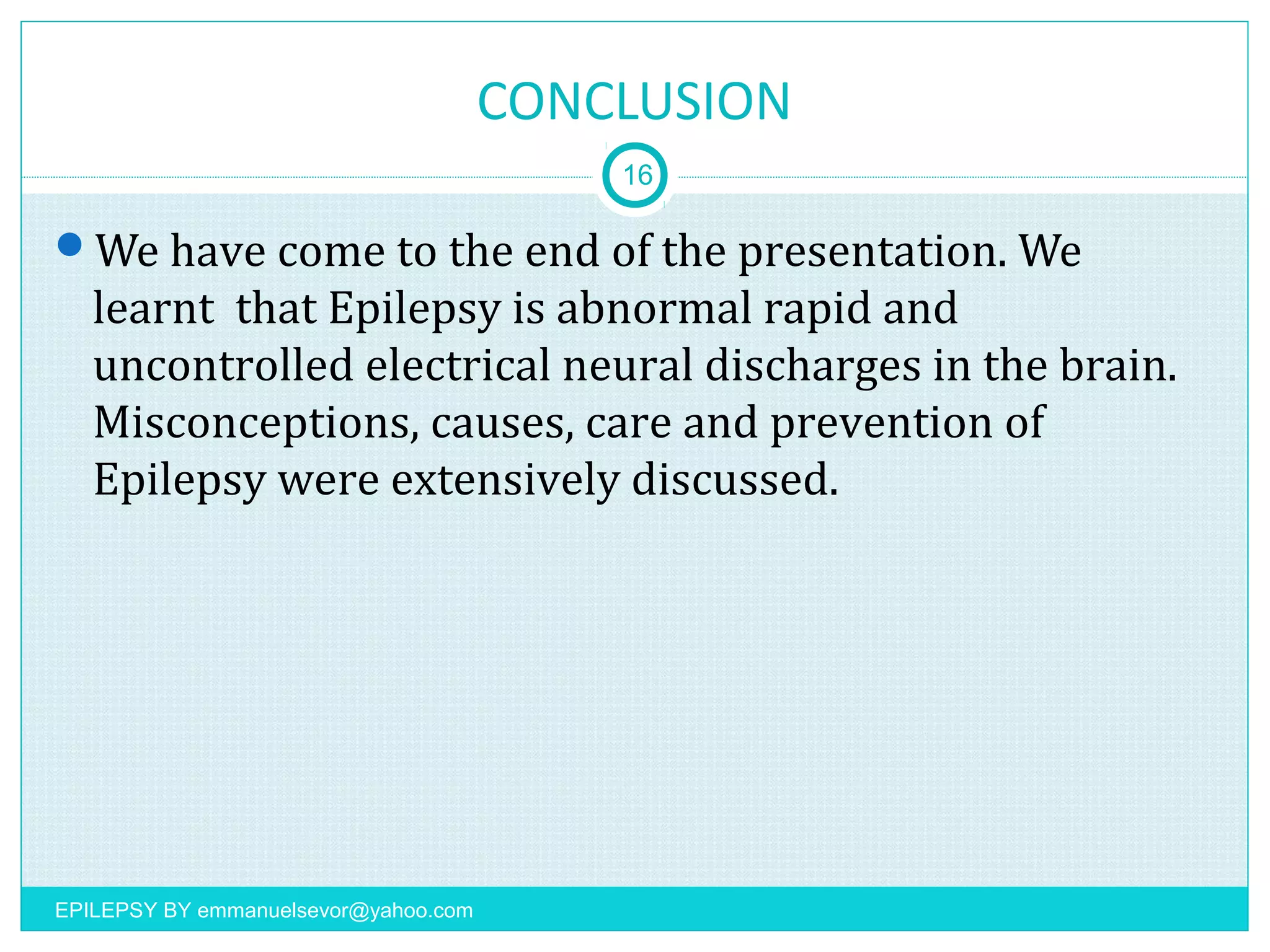 CONCLUSION

16

We have come to the end of the presentation. We learnt that Epilepsy is abnormal rapid and uncontrolled electrical neural discharges in the brain. Misconceptions, causes, care and prevention of Epilepsy were extensively discussed.

EPILEPSY BY emmanuelsevor@yahoo.com